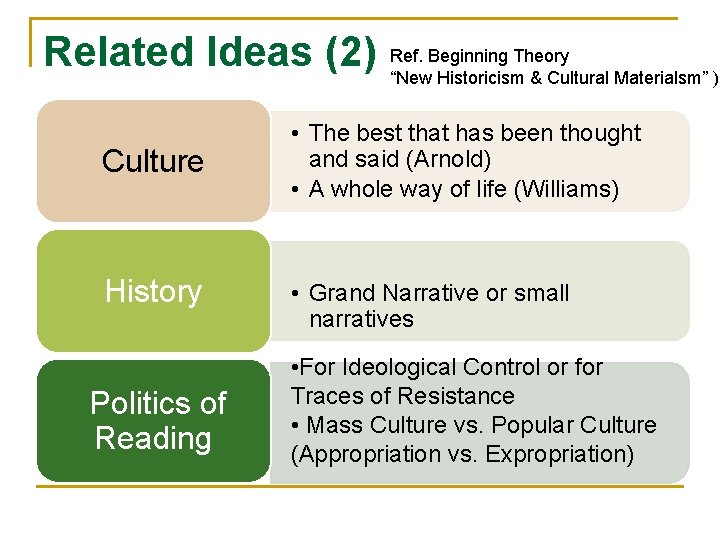 Related Ideas (2)

Ref. Beginning Theory
"New Historicism & Cultural Materialsm" )

Culture

• The best that has been thought and said (Arnold)
• A whole way of life (Williams)

History

• Grand Narrative or small narratives

Politics of Reading

•For Ideological Control or for Traces of Resistance
• Mass Culture vs. Popular Culture (Appropriation vs. Expropriation)